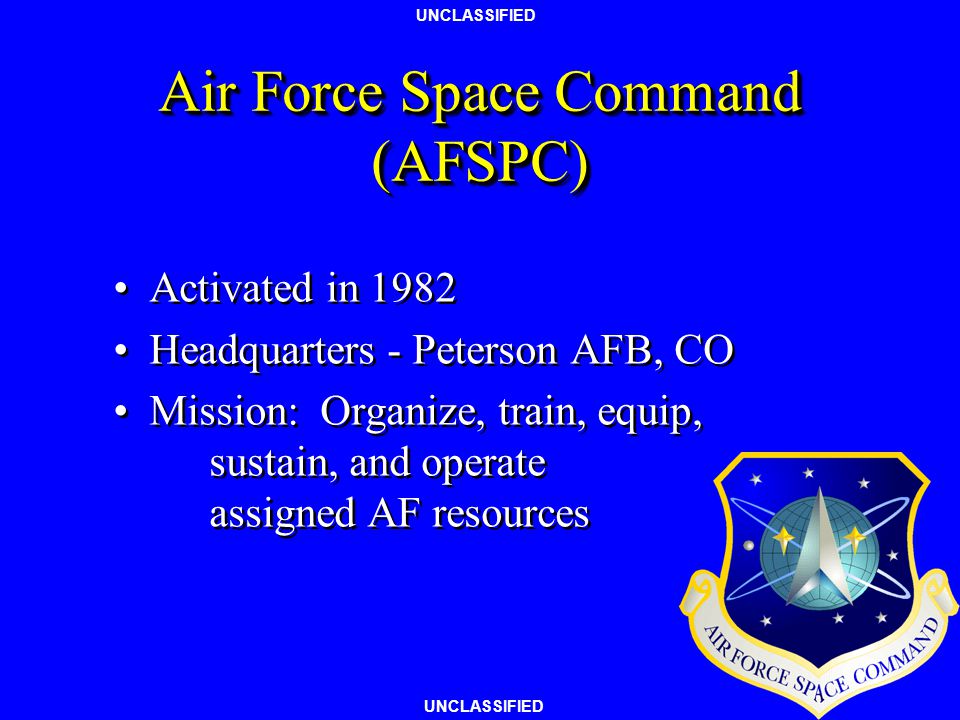 UNCLASSIFIED

Air Force Space Command (AFSPC)

• Activated in 1982
• Headquarters - Peterson AFB, CO
• Mission: Organize, train, equip, sustain, and operate assigned AF resources

AIR FORCE SPACE COMMAND

UNCLASSIFIED